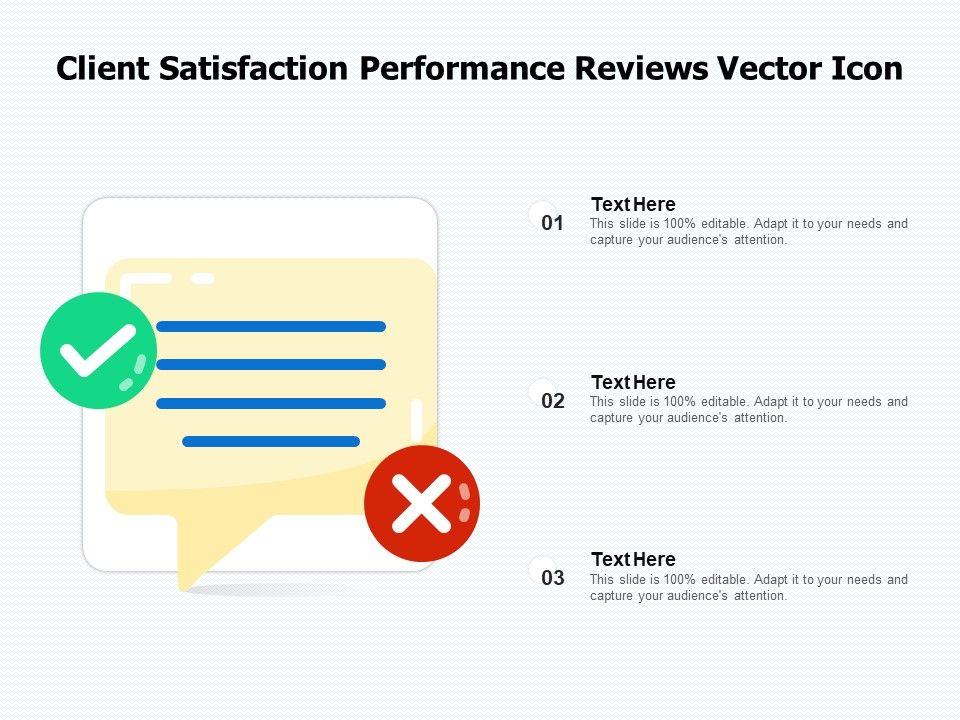 Client Satisfaction Performance Reviews Vector Icon

01
Text Here
This slide is 100% editable. Adapt it to your needs and capture your audience's attention.

02
Text Here
This slide is 100% editable. Adapt it to your needs and capture your audience's attention.

03
Text Here
This slide is 100% editable. Adapt it to your needs and capture your audience's attention.